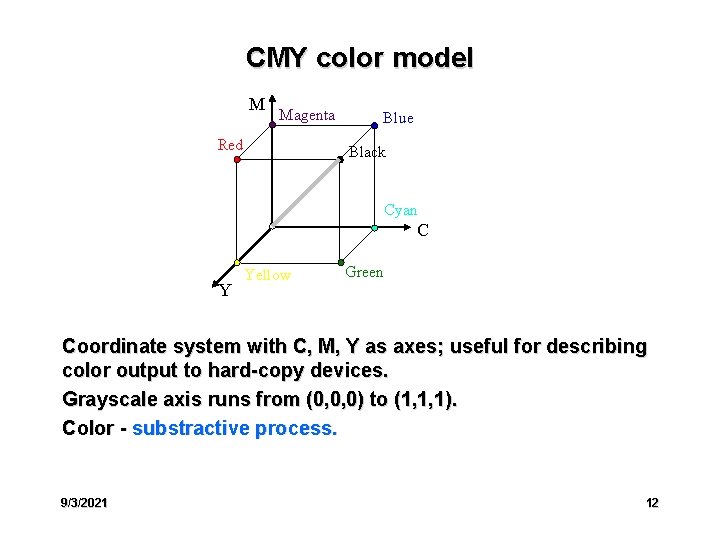 CMY color model

M
Magenta
Blue
Red
Black
Cyan
C
Yellow
Green
Y

Coordinate system with C, M, Y as axes; useful for describing color output to hard-copy devices.

Grayscale axis runs from (0,0,0) to (1,1,1).

Color - substractive process.

9/3/2021

12